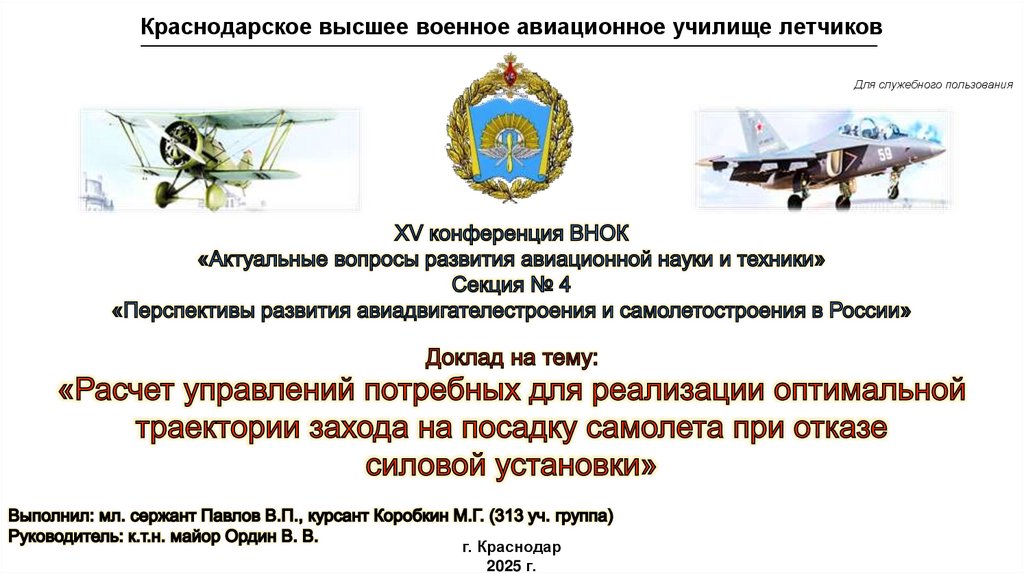 Краснодарское высшее военное авиационное училище летчиков

Для служебного пользования

59

XV конференция ВНОК
«Актуальные вопросы развития авиационной науки и техники»
Секция № 4
«Перспективы развития авиадвигателестроения и самолетостроения в России»

Доклад на тему:
«Расчет управлений потребных для реализации оптимальной траектории захода на посадку самолета при отказе силовой установки»

Выполнил: мл. сержант Павлов В.П., курсант Коробкин М.Г. (313 уч. группа)
Руководитель: к.т.н. майор Ордин В. В.

г. Краснодар
2025 г.